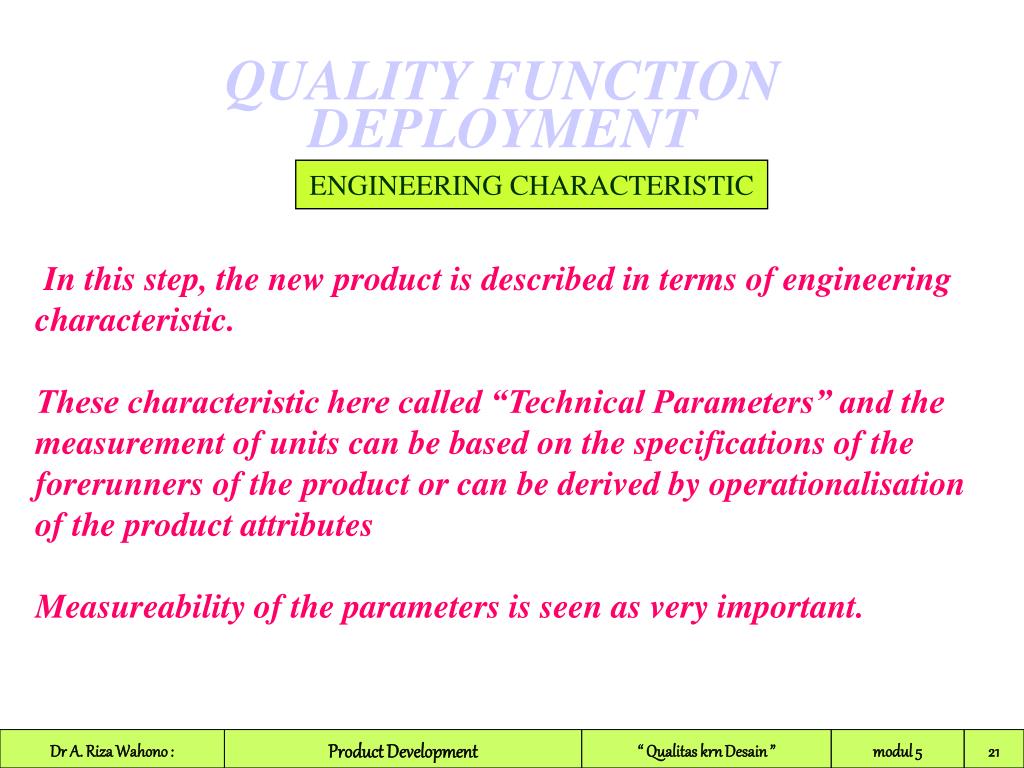 QUALITY FUNCTION DEPLOYMENT

ENGINEERING CHARACTERISTIC

In this step, the new product is described in terms of engineering characteristic.

These characteristic here called “Technical Parameters” and the measurement of units can be based on the specifications of the forerunners of the product or can be derived by operationalisation of the product attributes

Measureability of the parameters is seen as very important.

| Dr A. Riza Wahono : | Product Development | “ Qualitas krn Desain ” | modul 5 | 21 |
|---|---|---|---|---|